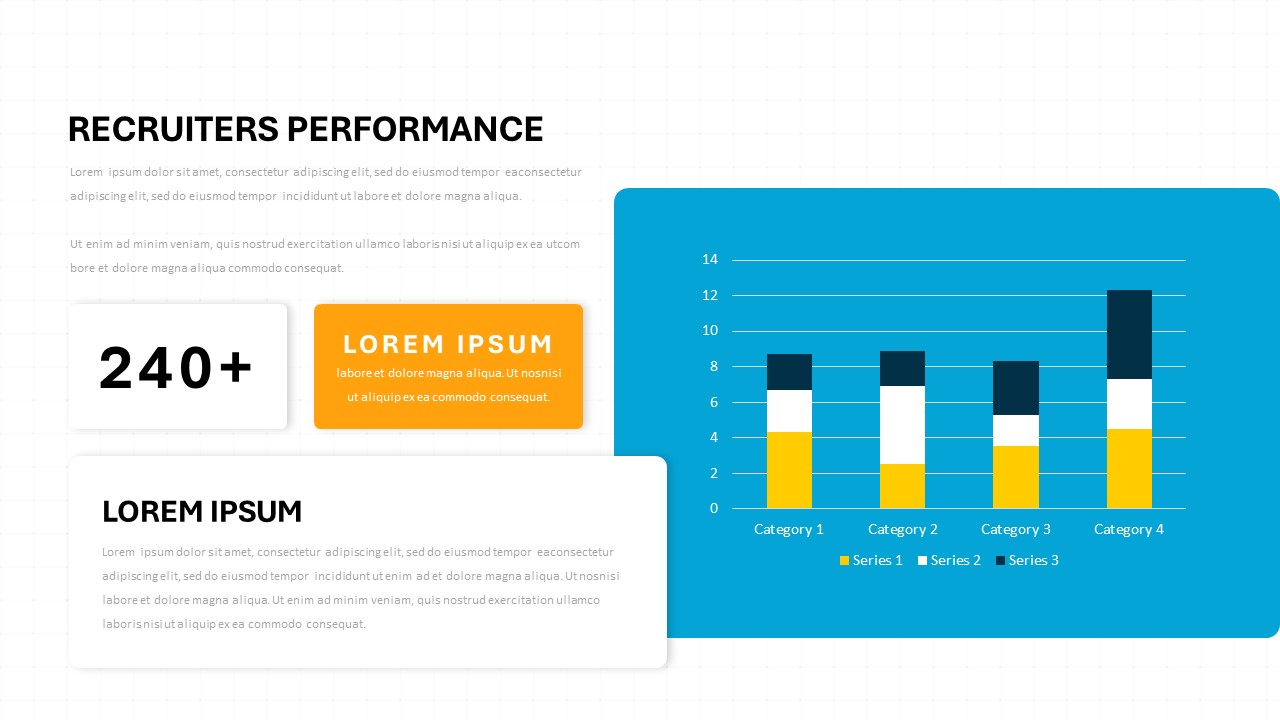 RECRUITERS PERFORMANCE

Lorem ipsum dolor sit amet, consectetur adipiscing elit, sed do eiusmod tempor eaconsectetur adipiscing elit, sed do eiusmod tempor incididunt ut labore et dolore magna aliqua.

Ut enim ad minim veniam, quis nostrud exercitation ullamco laboris nisi ut aliquip ex ea utcom bore et dolore magna aliqua commodo consequat.

240+

LOREM IPSUM

labore et dolore magna aliqua. Ut nosnisi ut aliquip ex ea commodo consequat.

LOREM IPSUM

Lorem ipsum dolor sit amet, consectetur adipiscing elit, sed do eiusmod tempor eaconsectetur adipiscing elit, sed do eiusmod tempor incididunt ut enim ad et dolore magna aliqua. Ut nosnisi labore et dolore magna aliqua. Ut enim ad minim veniam, quis nostrud exercitation ullamco laboris nisi ut aliquip ex ea commodo consequat.

14
12
10
8
6
4
2
0
Category 1
Category 2
Category 3
Category 4
Series 1
Series 2
Series 3